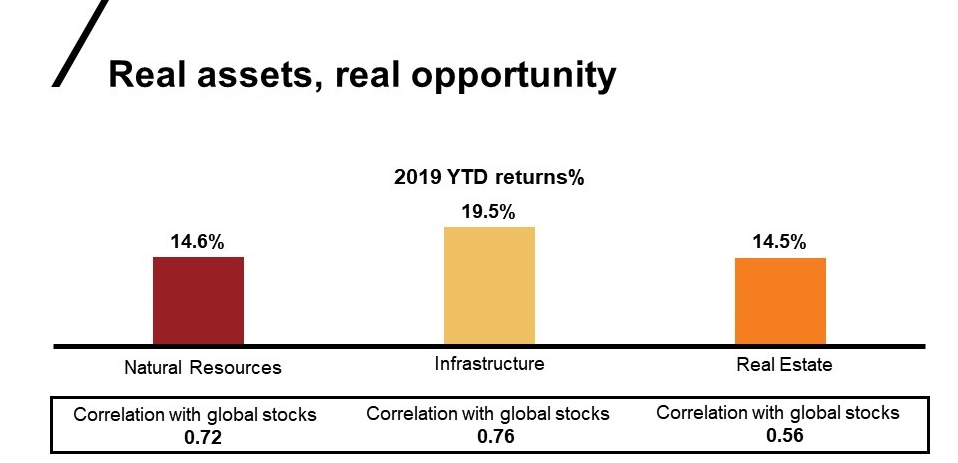 Real assets, real opportunity

2019 YTD returns%

14.6%

19.5%

14.5%

Natural Resources

Infrastructure

Real Estate

| Correlation with global stocks 0.72 | Correlation with global stocks 0.76 | Correlation with global stocks 0.56 |
|---|---|---|